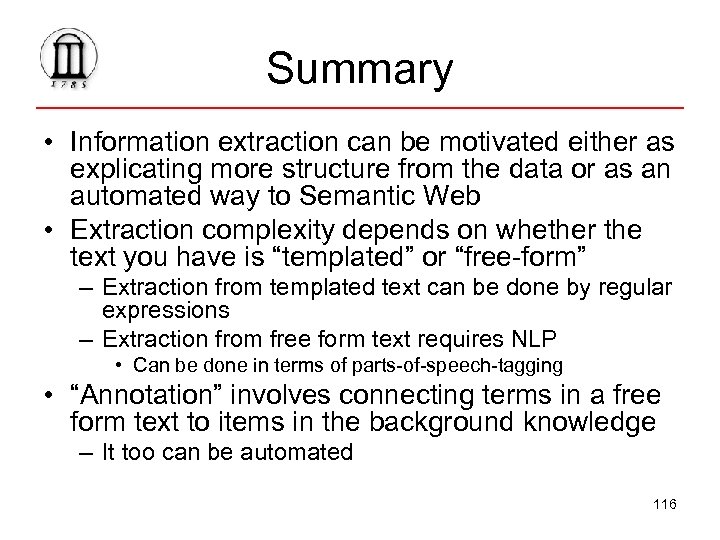 1785

Summary

• Information extraction can be motivated either as explicating more structure from the data or as an automated way to Semantic Web
• Extraction complexity depends on whether the text you have is “templated” or “free-form”
– Extraction from templated text can be done by regular expressions
– Extraction from free form text requires NLP
• Can be done in terms of parts-of-speech-tagging
• “Annotation” involves connecting terms in a free form text to items in the background knowledge
– It too can be automated

116